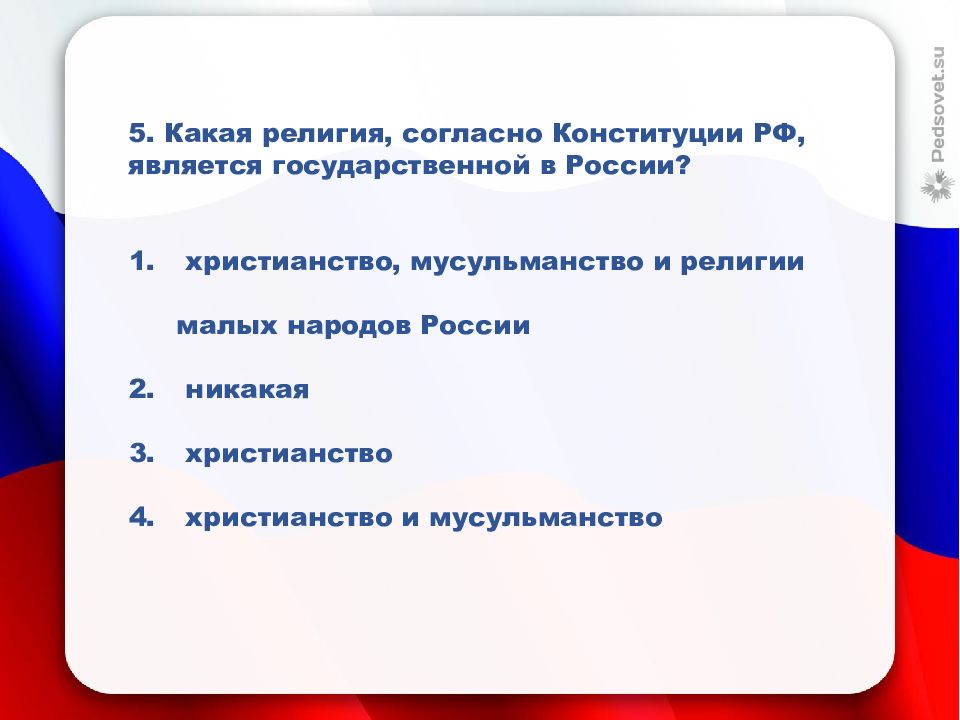 5. Какая религия, согласно Конституции РФ, является государственной в России?

1. христианство, мусульманство и религии малых народов России

2. никакая

3. христианство

4. христианство и мусульманство

Pedsovet.su